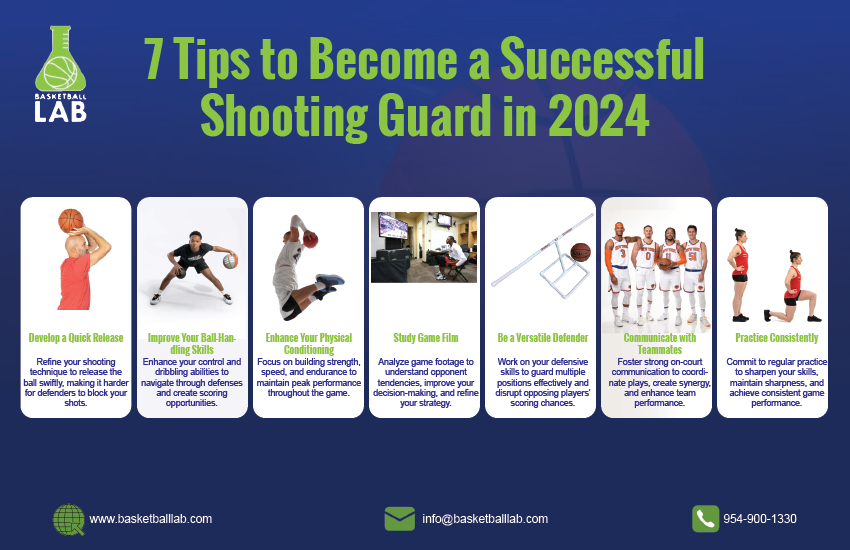 BASKETBALL LAB

7 Tips to Become a Successful Shooting Guard in 2024

Develop a Quick Release
Refine your shooting technique to release the ball swiftly, making it harder for defenders to block your shots.

Improve Your Ball-Handling Skills
Enhance your control and dribbling abilities to navigate through defenses and create scoring opportunities.

Enhance Your Physical Conditioning
Focus on building strength, speed, and endurance to maintain peak performance throughout the game.

Study Game Film
Analyze game footage to understand opponent tendencies, improve your decision-making, and refine your strategy.

Be a Versatile Defender
Work on your defensive skills to guard multiple positions effectively and disrupt opposing players' scoring chances.

Communicate with Teammates
Foster strong on-court communication to coordinate plays, create synergy, and enhance team performance.

Practice Consistently
Commit to regular practice to sharpen your skills, maintain sharpness, and achieve consistent game performance.

www.basketballlab.com
info@basketballlab.com
954-900-1330